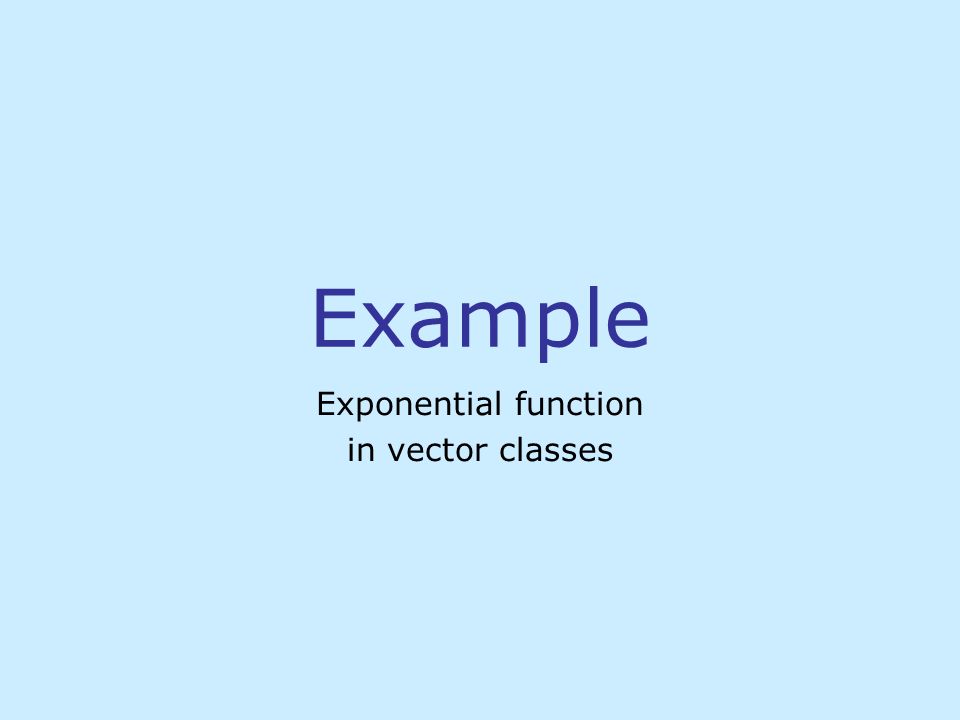 Example

Exponential function in vector classes